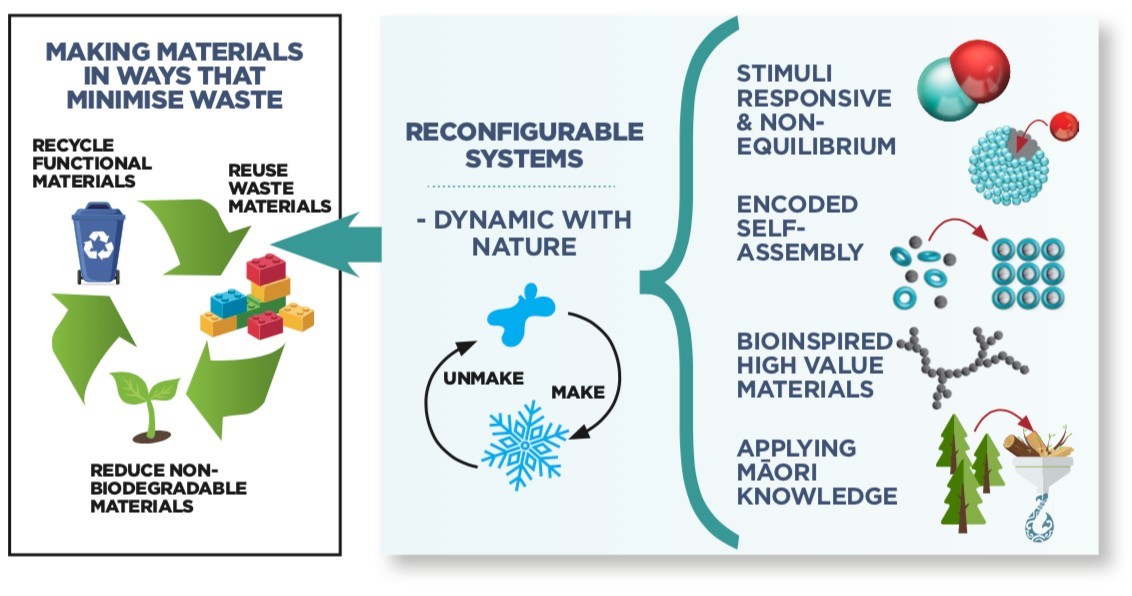 MAKING MATERIALS IN WAYS THAT MINIMISE WASTE

RECYCLE FUNCTIONAL MATERIALS

REUSE WASTE MATERIALS

REDUCE NON-BIODEGRADABLE MATERIALS

RECONFIGURABLE SYSTEMS

- DYNAMIC WITH NATURE

UNMAKE

MAKE

STIMULI RESPONSIVE & NON-EQUILIBRIUM

ENCODED SELF-ASSEMBLY

BIOINSPIRED HIGH VALUE MATERIALS

APPLYING MĀORI KNOWLEDGE